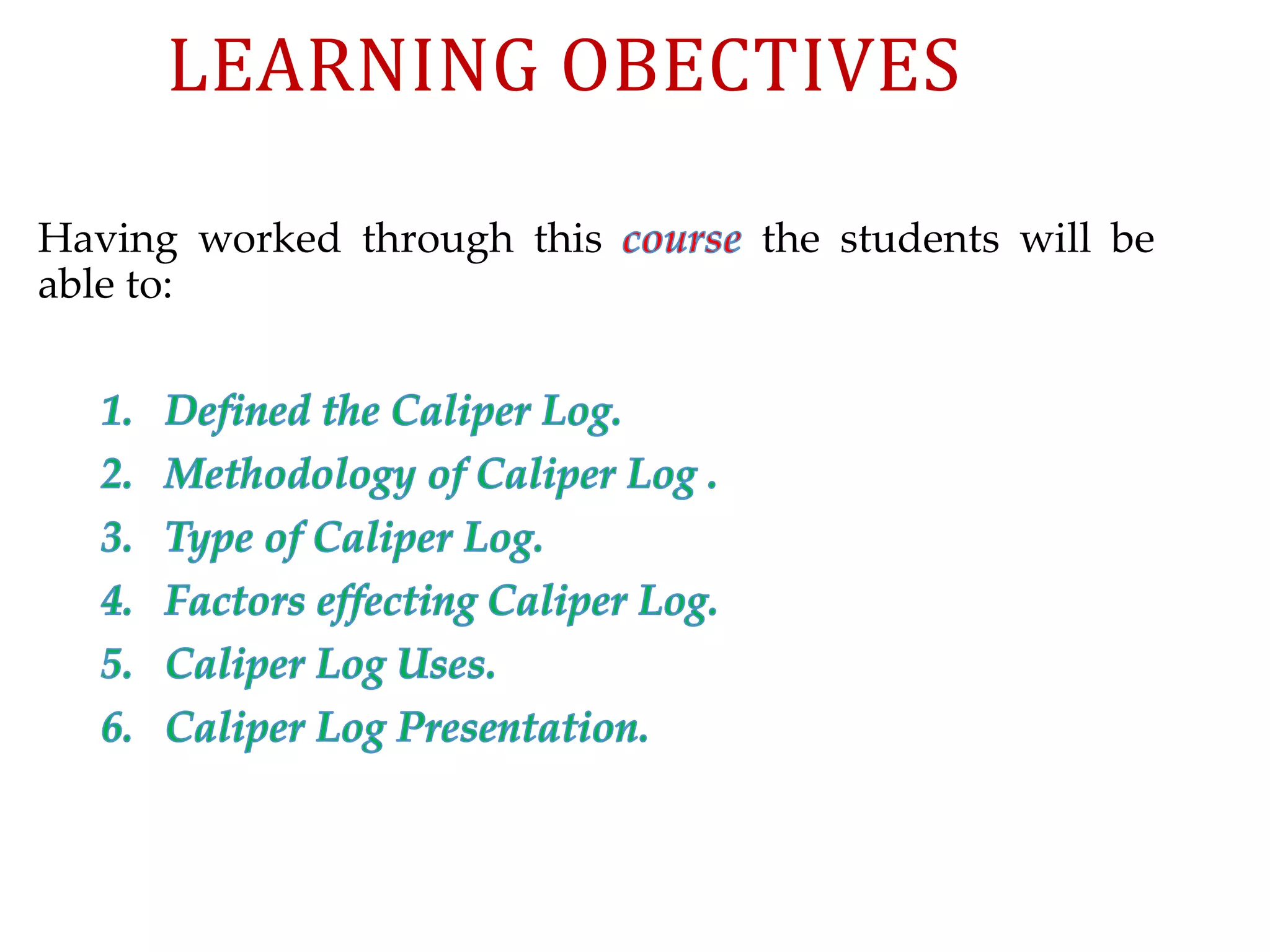 LEARNING OBECTIVES

Having worked through this course the students will be able to:

1. Defined the Caliper Log.
2. Methodology of Caliper Log .
3. Type of Caliper Log.
4. Factors effecting Caliper Log.
5. Caliper Log Uses.
6. Caliper Log Presentation.